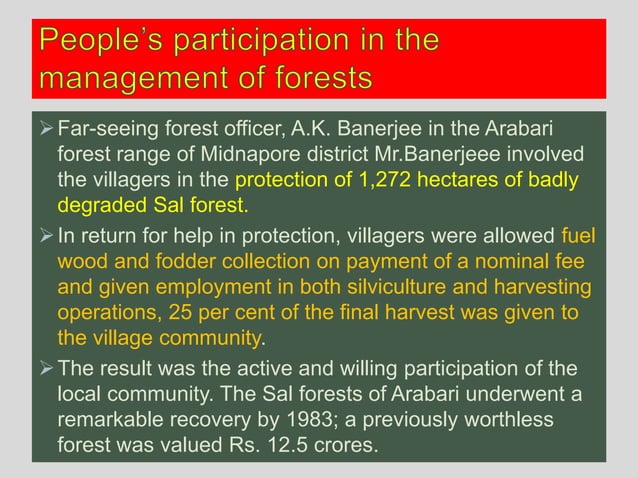 People's participation in the management of forests

➢ Far-seeing forest officer, A.K. Banerjee in the Arabari forest range of Midnapore district Mr.Banerjeee involved the villagers in the protection of 1,272 hectares of badly degraded Sal forest.

➢ In return for help in protection, villagers were allowed fuel wood and fodder collection on payment of a nominal fee and given employment in both silviculture and harvesting operations, 25 per cent of the final harvest was given to the village community.

➢ The result was the active and willing participation of the local community. The Sal forests of Arabari underwent a remarkable recovery by 1983; a previously worthless forest was valued Rs. 12.5 crores.